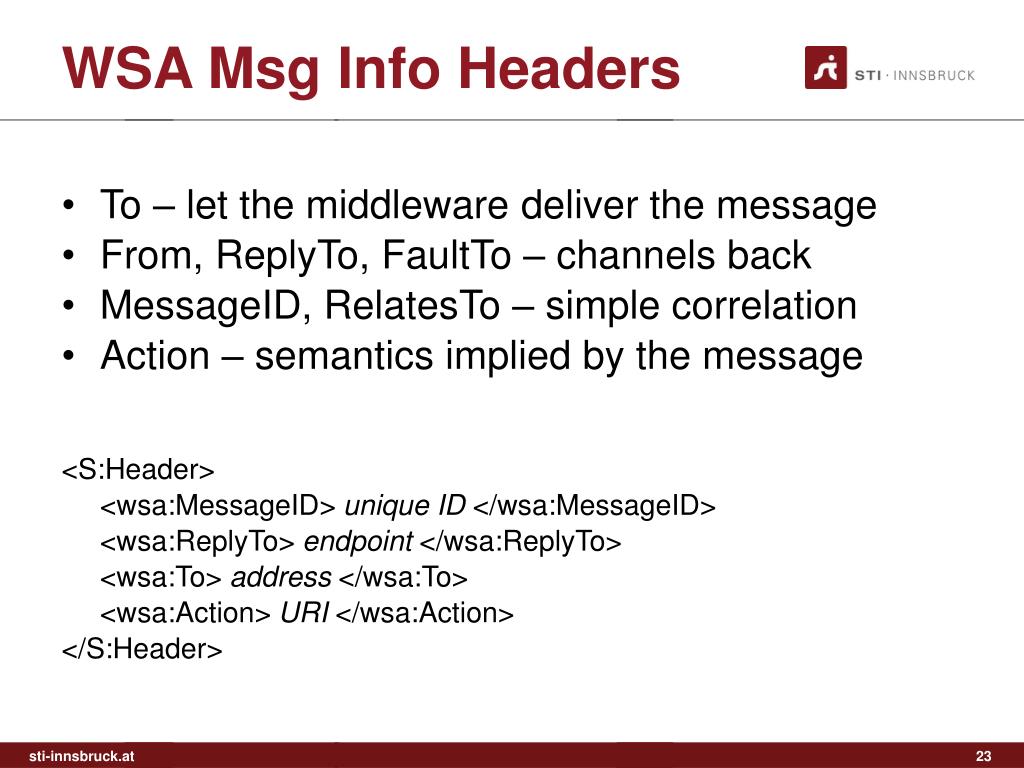 WSA Msg Info Headers

STI · INNSBRUCK

• To – let the middleware deliver the message
• From, ReplyTo, FaultTo – channels back
• MessageID, RelatesTo – simple correlation
• Action – semantics implied by the message

<S:Header>
<wsa:MessageID> unique ID </wsa:MessageID>
<wsa:ReplyTo> endpoint </wsa:ReplyTo>
<wsa:To> address </wsa:To>
<wsa:Action> URI </wsa:Action>
</S:Header>

sti-innsbruck.at

23